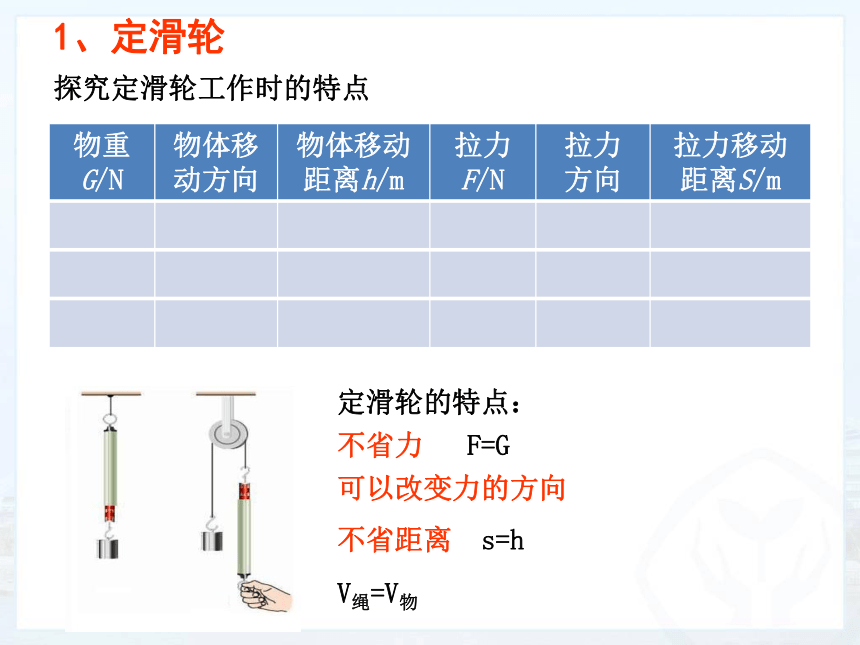 1、定滑轮

探究定滑轮工作时的特点

| 物重 $G$/N | 物体移动方向 | 物体移动距离$h$/m | 拉力 $F$/N | 拉力方向 | 拉力移动距离$S$/m |
|---|---|---|---|---|---|
| | | | | | |
| | | | | | |
| | | | | | |

定滑轮的特点：

不省力　F=G

可以改变力的方向

不省距离　s=h

$V_{绳}=V_{物}$